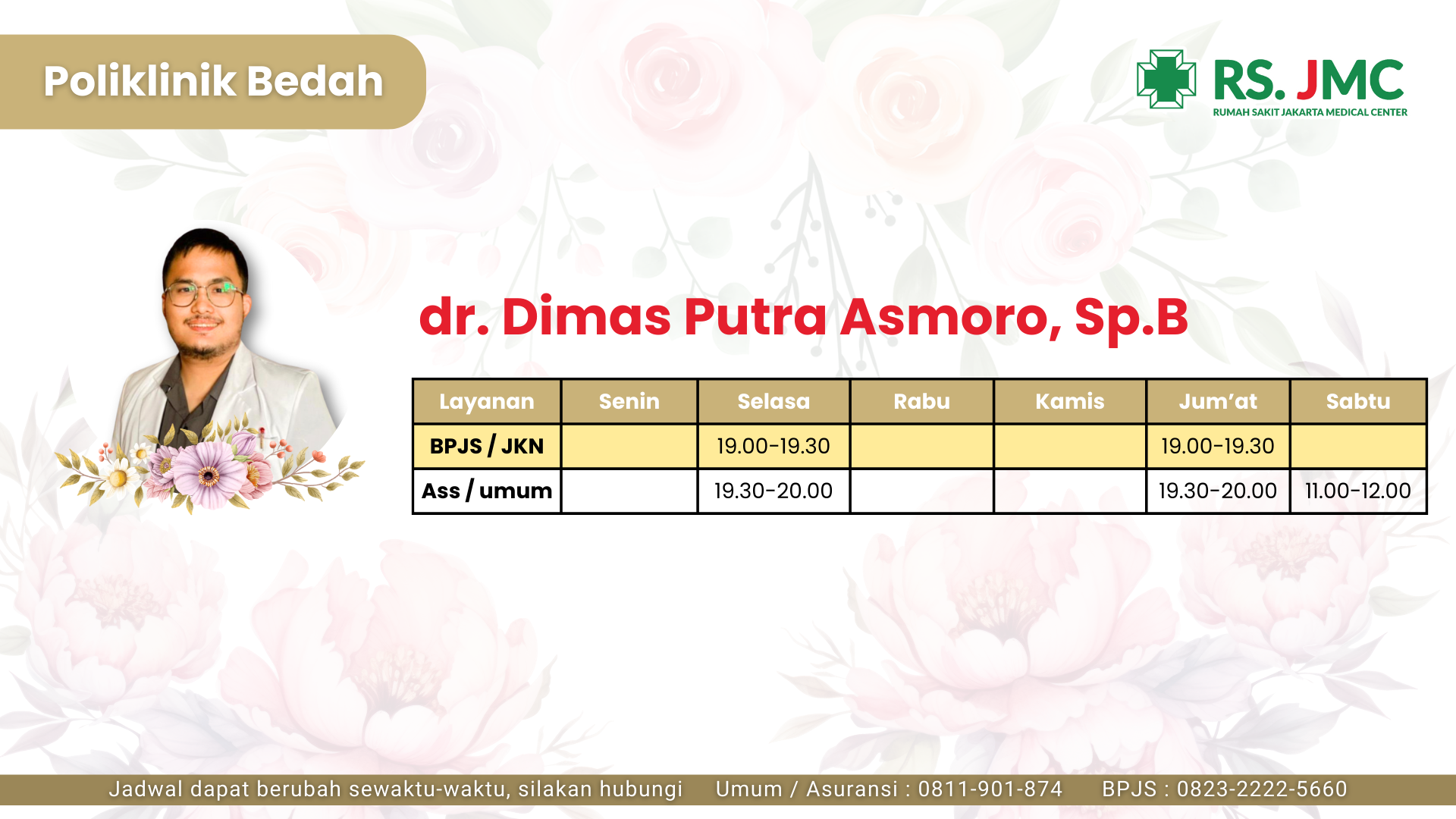 Poliklinik Bedah

RS. JMC
RUMAH SAKIT JAKARTA MEDICAL CENTER

dr. Dimas Putra Asmoro, Sp.B

| Layanan | Senin | Selasa | Rabu | Kamis | Jum'at | Sabtu |
|---|---|---|---|---|---|---|
| BPJS / JKN | | 19.00-19.30 | | | 19.00-19.30 | |
| Ass / umum | | 19.30-20.00 | | | 19.30-20.00 | 11.00-12.00 |

Jadwal dapat berubah sewaktu-waktu, silakan hubungi Umum / Asuransi : 0811-901-874 BPJS : 0823-2222-5660